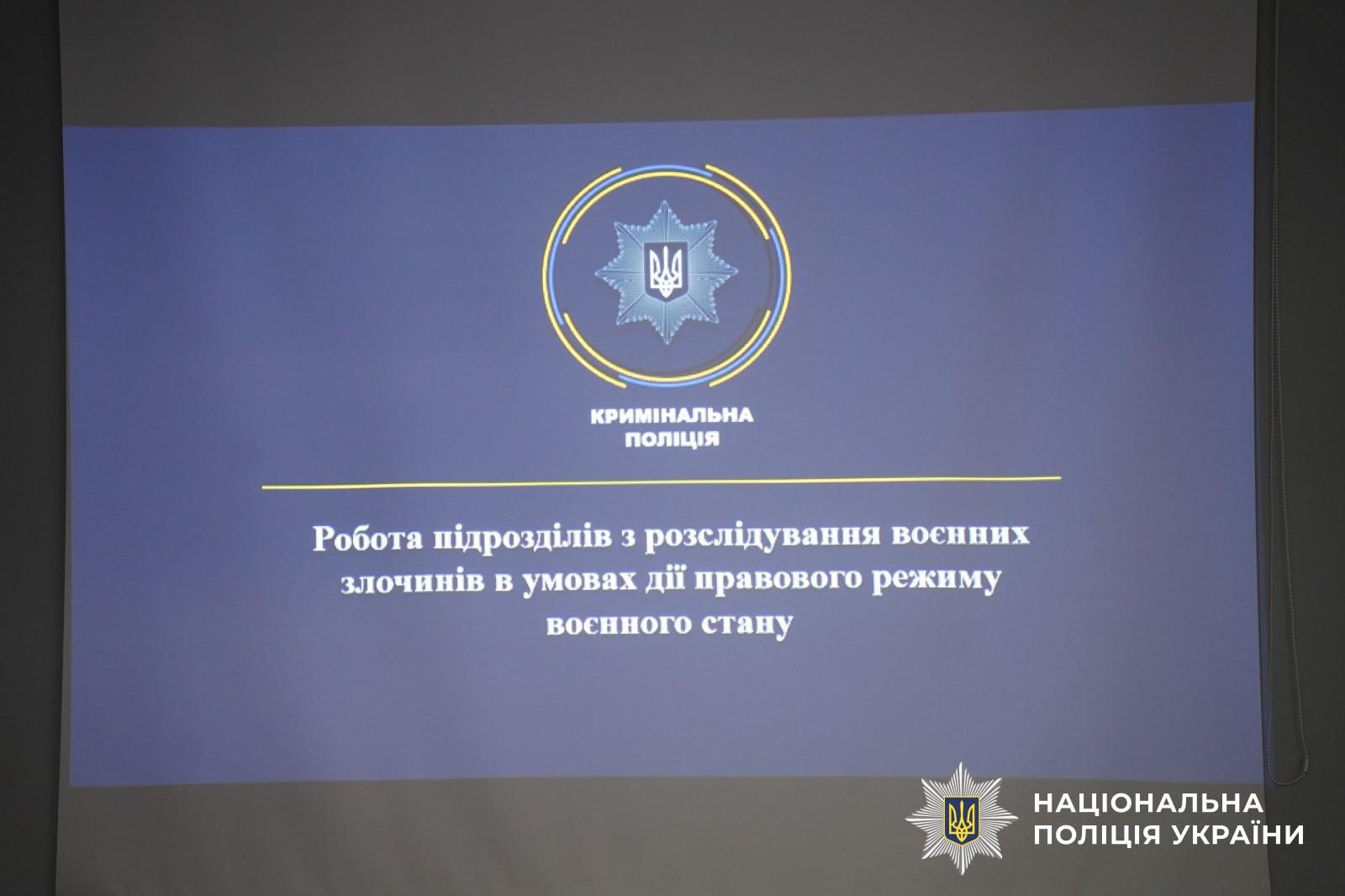 КРИМІНАЛЬНА
ПОЛІЦІЯ

Робота підрозділів з розслідування воєнних злочинів в умовах дії правового режиму воєнного стану

НАЦІОНАЛЬНА
ПОЛІЦІЯ УКРАЇНИ